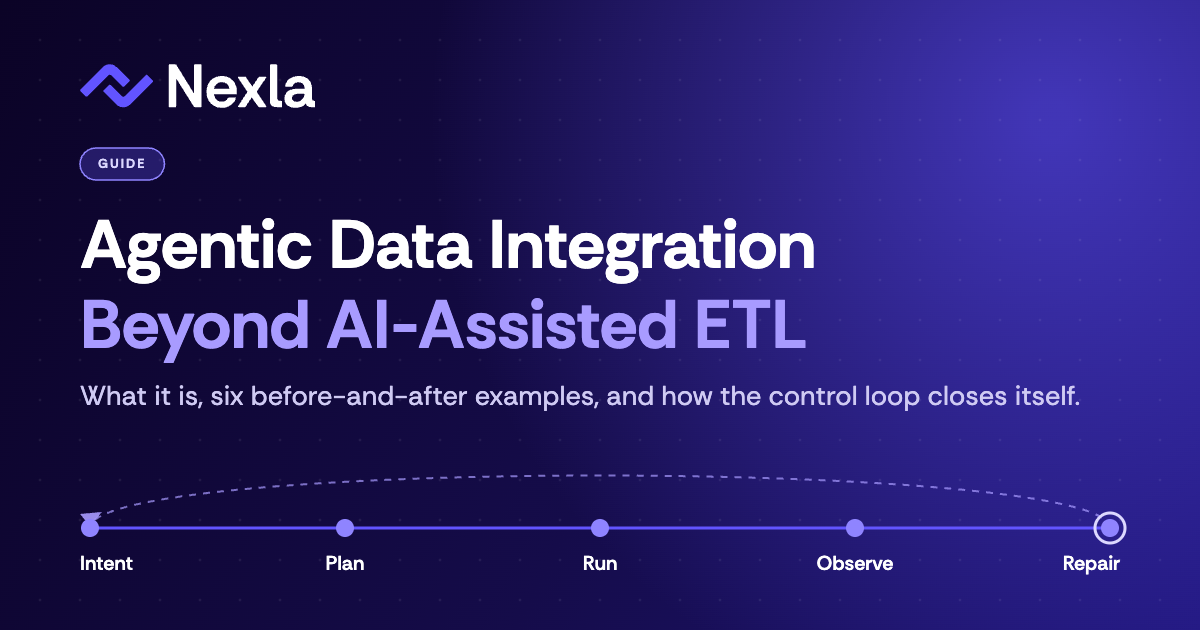 Nexla

GUIDE

Agentic Data Integration
Beyond AI-Assisted ETL

What it is, six before-and-after examples, and how the control loop closes itself.

Intent
Plan
Run
Observe
Repair